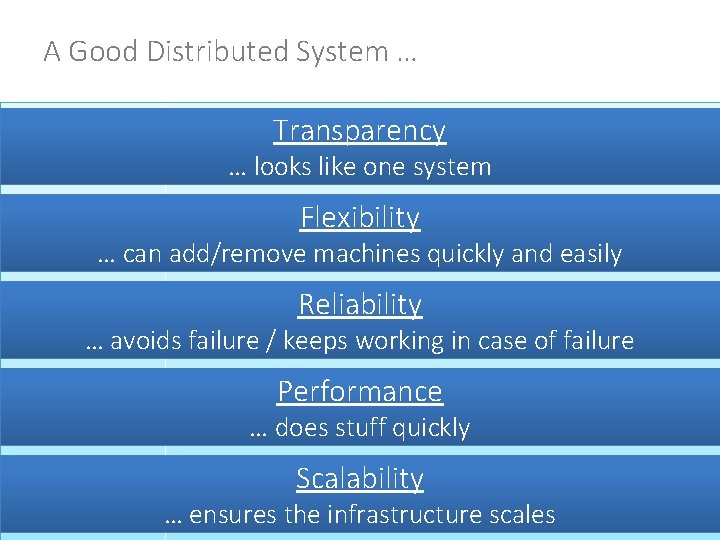 A Good Distributed System …

Transparency
… looks like one system

Flexibility
… can add/remove machines quickly and easily

Reliability
… avoids failure / keeps working in case of failure

Performance
… does stuff quickly

Scalability
… ensures the infrastructure scales